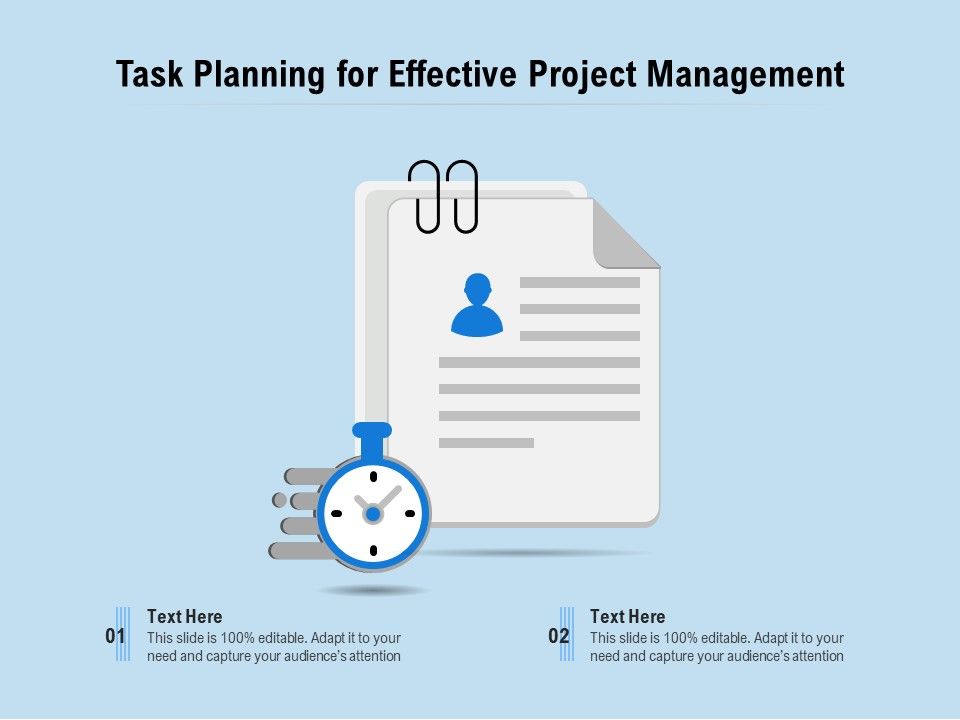 Task Planning for Effective Project Management

01

Text Here

This slide is 100% editable. Adapt it to your need and capture your audience's attention

02

Text Here

This slide is 100% editable. Adapt it to your need and capture your audience's attention